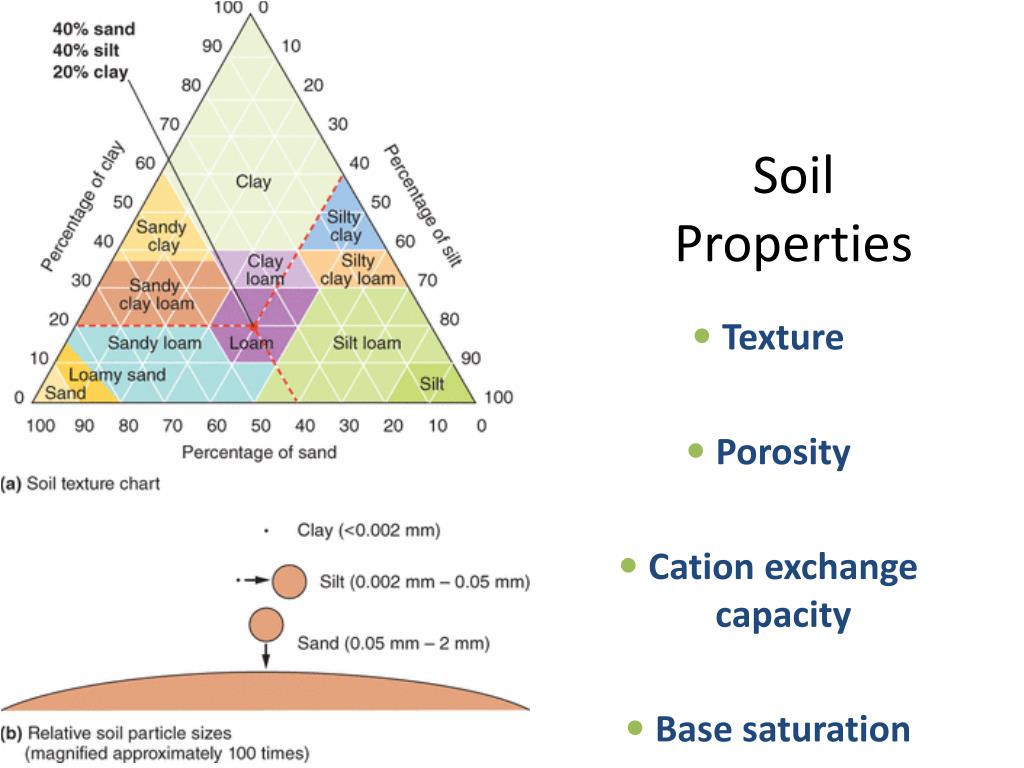 40% sand
40% silt
20% clay

100 0
90 10
80 20
70 30
60 40
50 50
40 60
30 70
20 80
10 90
0 100

Percentage of clay
Percentage of silt

Clay
Sandy clay
Silty clay
Clay loam
Silty clay loam
Sandy clay loam
Sandy loam
Loam
Silt loam
Loamy sand
Sand
Silt

100 90 80 70 60 50 40 30 20 10 0
Percentage of sand

(a) Soil texture chart

Clay (<0.002 mm)
Silt (0.002 mm – 0.05 mm)
Sand (0.05 mm – 2 mm)

(b) Relative soil particle sizes (magnified approximately 100 times)

Soil Properties

• Texture

• Porosity

• Cation exchange capacity

• Base saturation